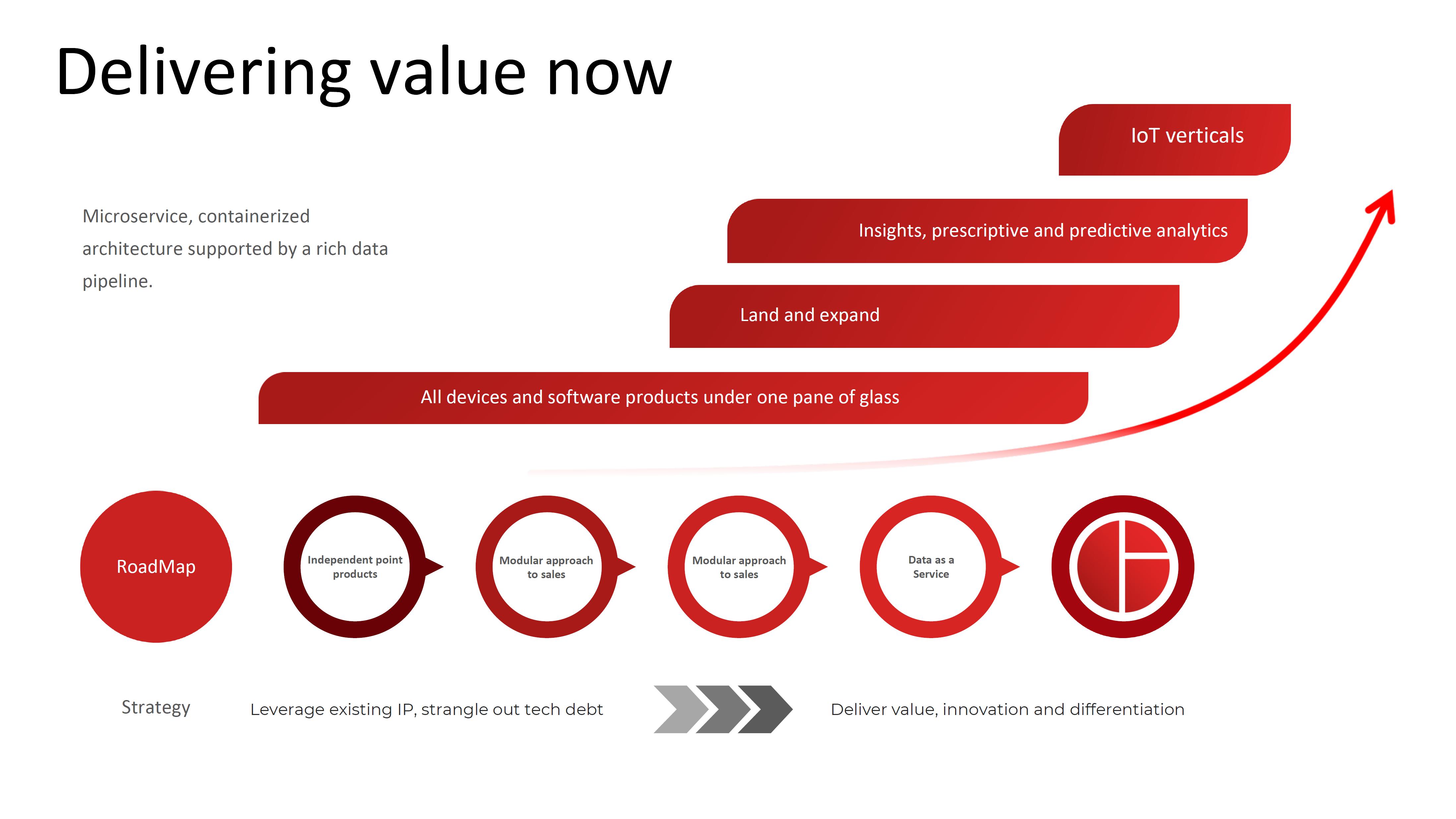 Delivering value now

IoT verticals

Microservice, containerized architecture supported by a rich data pipeline.

Insights, prescriptive and predictive analytics

Land and expand

All devices and software products under one pane of glass

RoadMap

Independent point products

Modular approach to sales

Modular approach to sales

Data as a Service

Strategy

Leverage existing IP, strangle out tech debt

Deliver value, innovation and differentiation